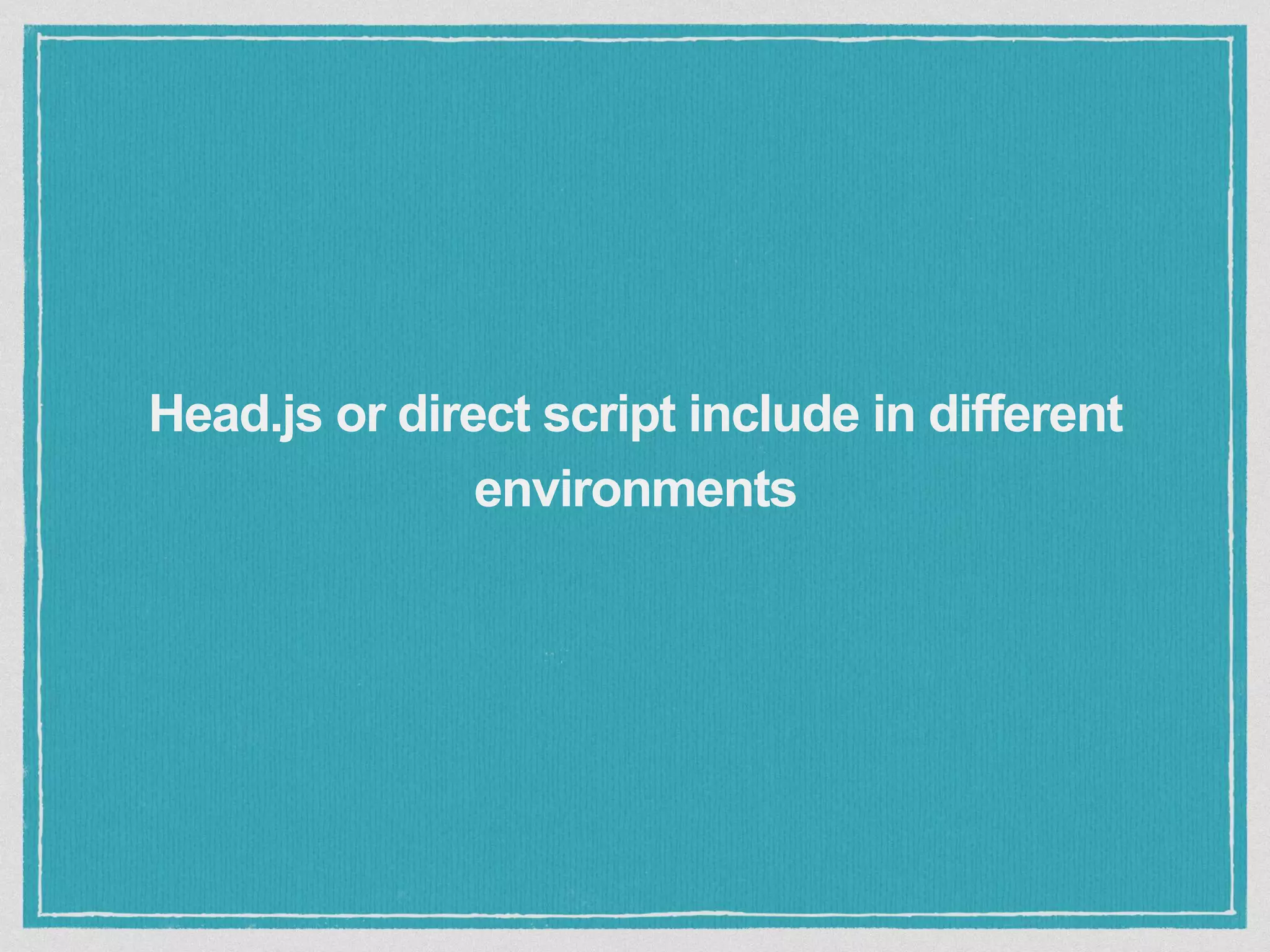 Head.js or direct script include in different environments